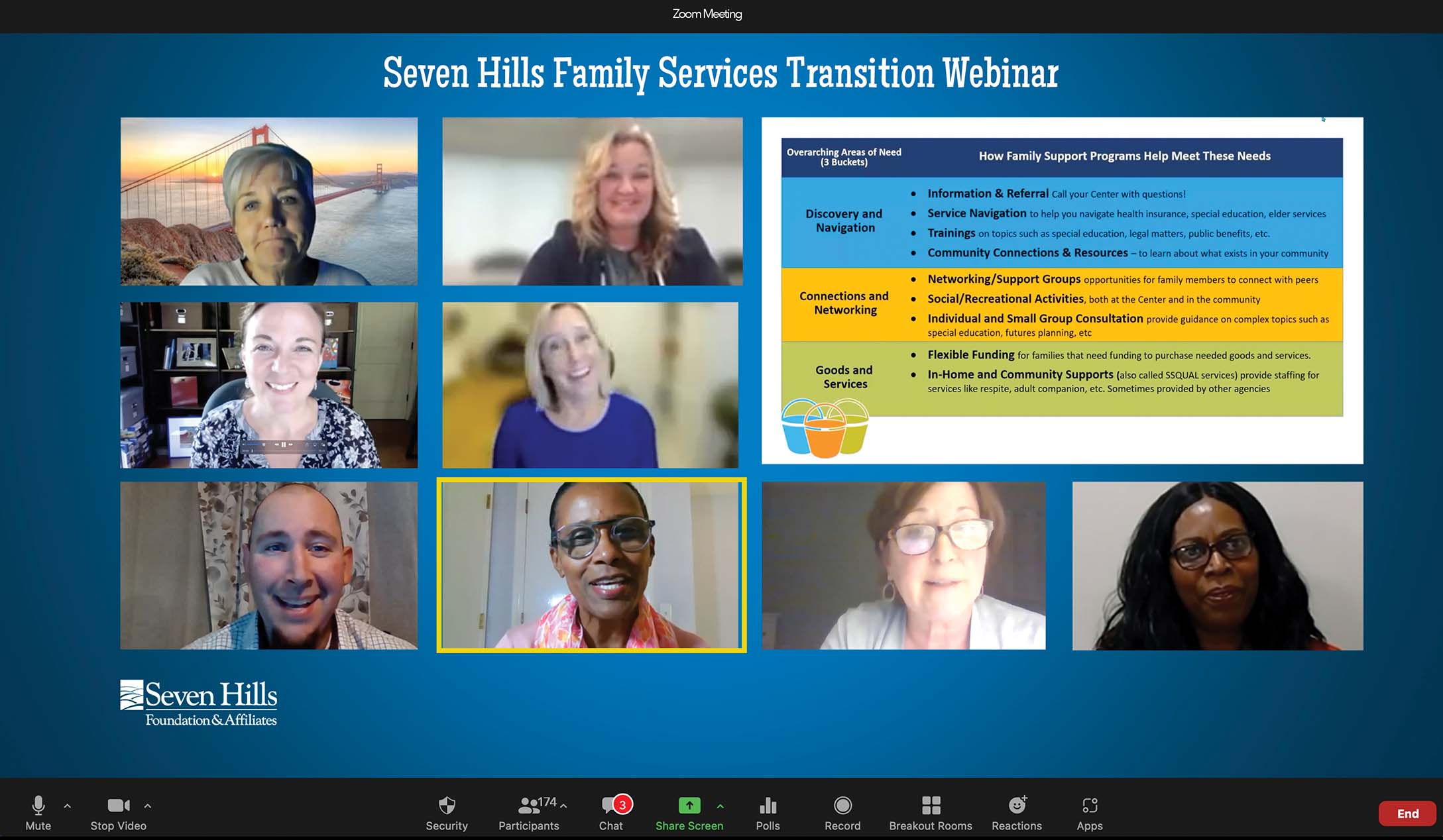 Zoom Meeting

Seven Hills Family Services Transition Webinar

| Overarching Areas of Need (3 Buckets) | How Family Support Programs Help Meet These Needs |
|---|---|
| Discovery and Navigation | • Information & Referral Call your Center with questions! • Service Navigation to help you navigate health insurance, special education, elder services • Trainings on topics such as special education, legal matters, public benefits, etc. • Community Connections & Resources – to learn about what exists in your community |
| Connections and Networking | • Networking/Support Groups opportunities for family members to connect with peers • Social/Recreational Activities, both at the Center and in the community • Individual and Small Group Consultation provide guidance on complex topics such as special education, futures planning, etc |
| Goods and Services | • Flexible Funding for families that need funding to purchase needed goods and services. • In-Home and Community Supports (also called SSQUAL services) provide staffing for services like respite, adult companion, etc. Sometimes provided by other agencies |

Seven Hills
Foundation & Affiliates

Mute Stop Video Security 174 Participants 3 Chat Share Screen Polls Record Breakout Rooms Reactions Apps End